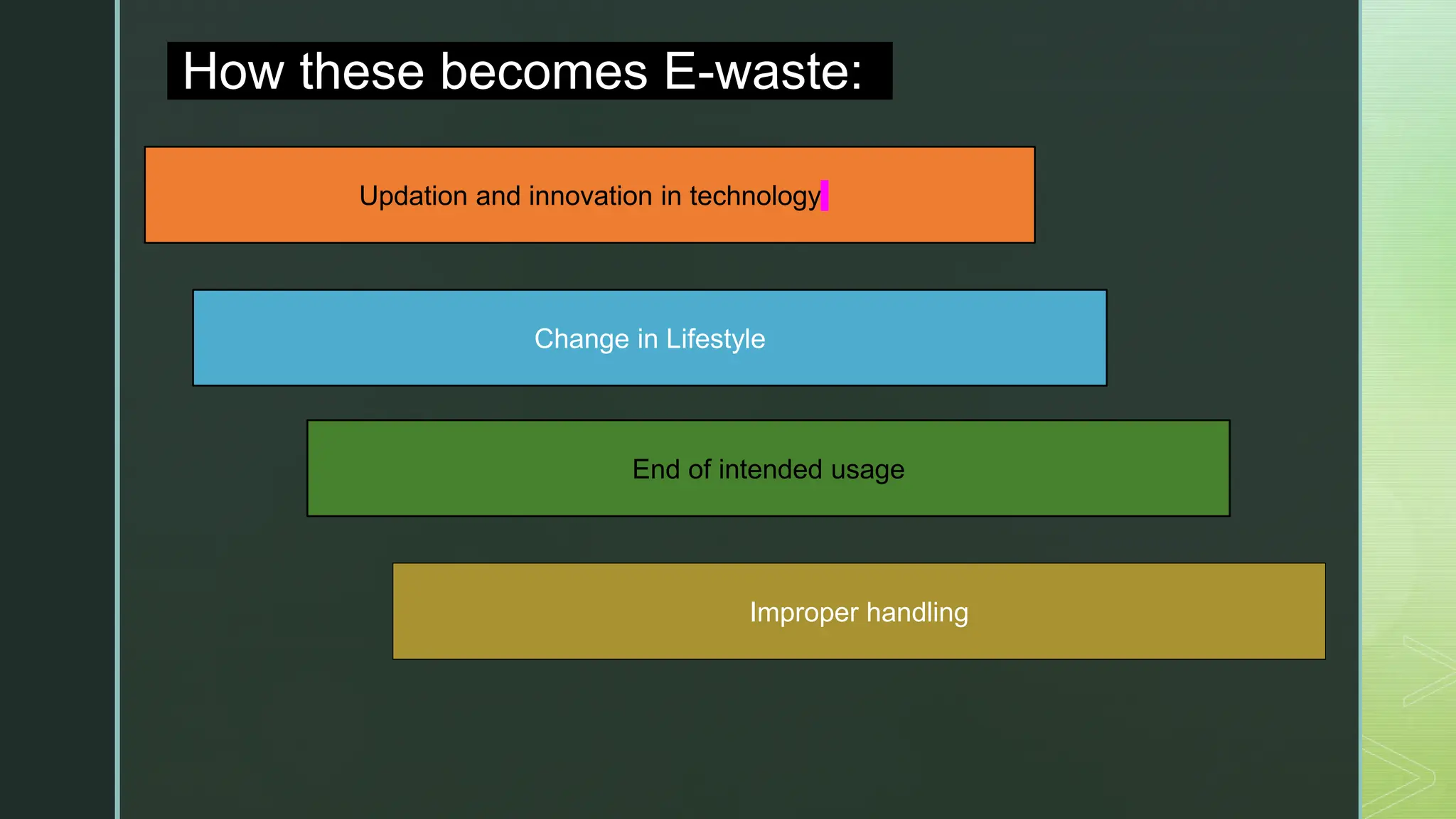 How these becomes E-waste:

Updation and innovation in technology

Change in Lifestyle

End of intended usage

Improper handling